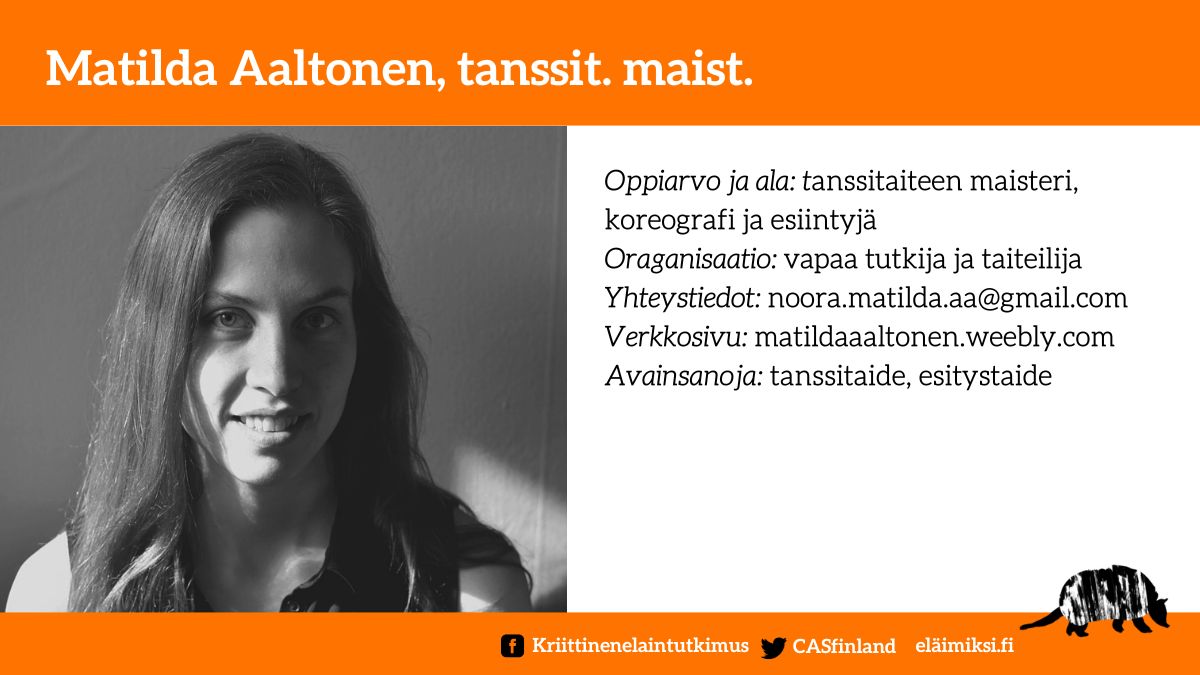 Matilda Aaltonen, tanssit. maist.

Oppiarvo ja ala: tanssitaiteen maisteri, koreografi ja esiintyjä
Oraganisaatio: vapaa tutkija ja taiteilija
Yhteystiedot: noora.matilda.aa@gmail.com
Verkkosivu: matildaaaltonen.weebly.com
Avainsanoja: tanssitaide, esitystaide

Kriittinenelaintutkimus CASfinland eläimiksi.fi